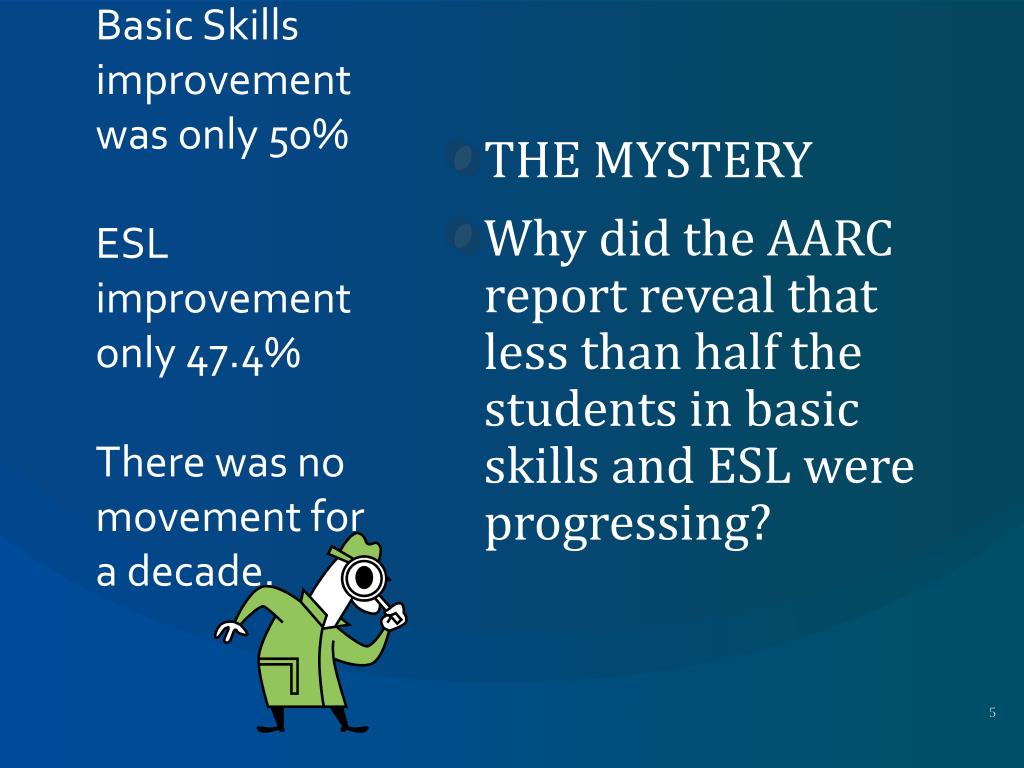 Basic Skills improvement was only 50%

ESL improvement only 47.4%

There was no movement for a decade.

THE MYSTERY

Why did the AARC report reveal that less than half the students in basic skills and ESL were progressing?

5